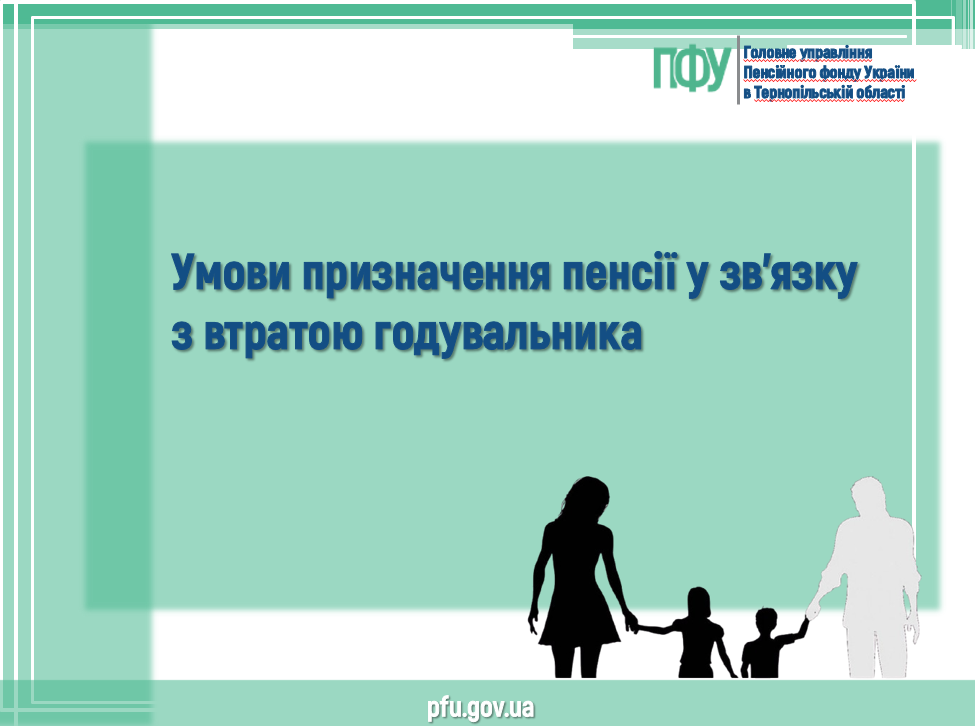 ПФУ
Головне управління Пенсійного фонду України в Тернопільській області

Умови призначення пенсії у зв'язку з втратою годувальника

pfu.gov.ua